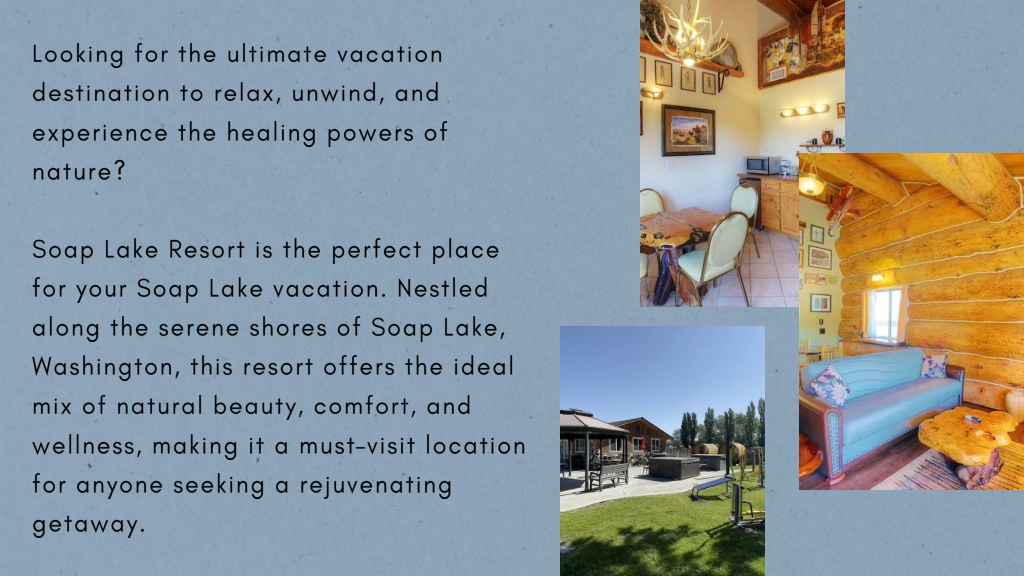 Looking for the ultimate vacation destination to relax, unwind, and experience the healing powers of nature?

Soap Lake Resort is the perfect place for your Soap Lake vacation. Nestled along the serene shores of Soap Lake, Washington, this resort offers the ideal mix of natural beauty, comfort, and wellness, making it a must-visit location for anyone seeking a rejuvenating getaway.